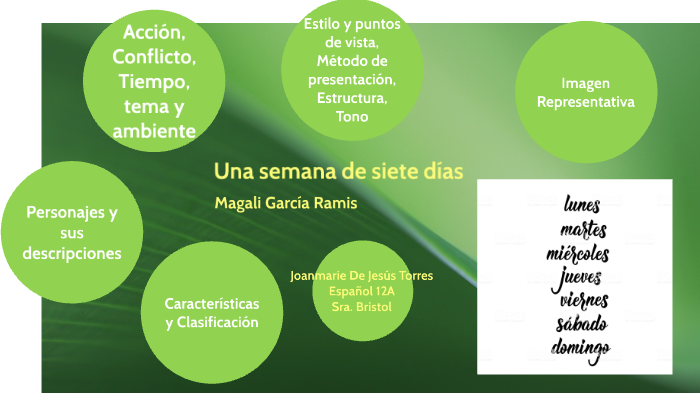 Acción, Conflicto, Tiempo, tema y ambiente

Estilo y puntos de vista, Método de presentación, Estructura, Tono

Imagen Representativa

Una semana de siete días

Magali García Ramis

Personajes y sus descripciones

Características y Clasificación

Joanmarie De Jesús Torres
Español 12A
Sra. Bristol

lunes
martes
miércoles
jueves
viernes
sábado
domingo